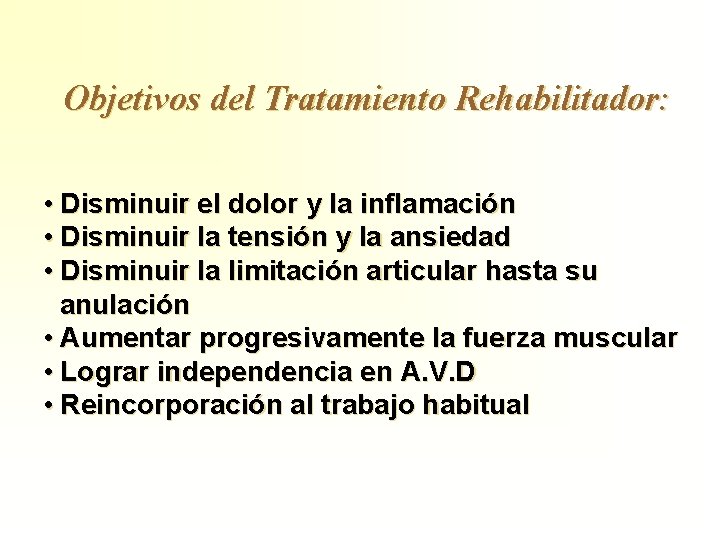 Objetivos del Tratamiento Rehabilitador:

• Disminuir el dolor y la inflamación
• Disminuir la tensión y la ansiedad
• Disminuir la limitación articular hasta su anulación
• Aumentar progresivamente la fuerza muscular
• Lograr independencia en A.V.D
• Reincorporación al trabajo habitual